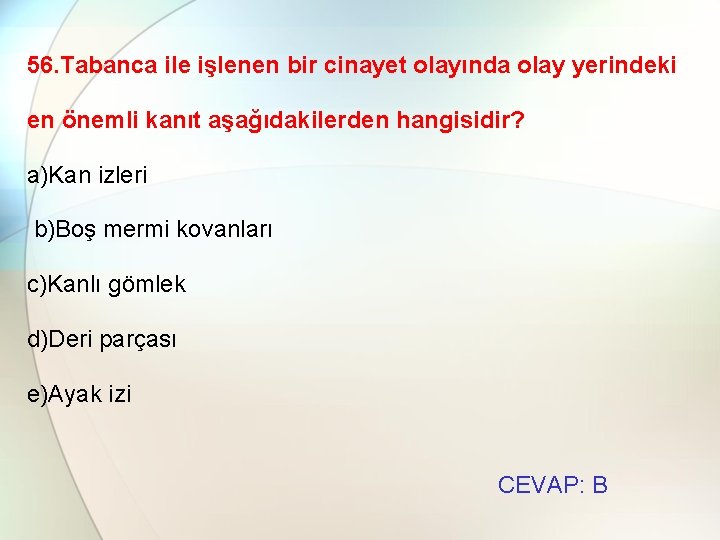 56.Tabanca ile işlenen bir cinayet olayında olay yerindeki en önemli kanıt aşağıdakilerden hangisidir?

a)Kan izleri

b)Boş mermi kovanları

c)Kanlı gömlek

d)Deri parçası

e)Ayak izi

CEVAP: B